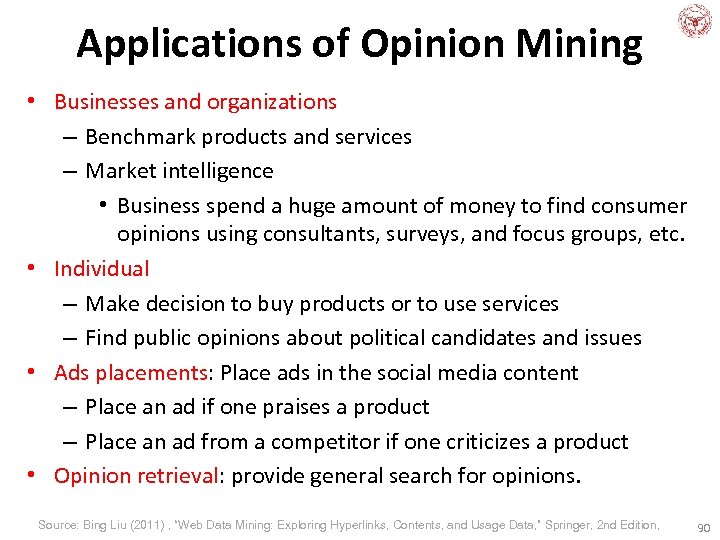 Applications of Opinion Mining

• Businesses and organizations
  – Benchmark products and services
  – Market intelligence
    • Business spend a huge amount of money to find consumer opinions using consultants, surveys, and focus groups, etc.
• Individual
  – Make decision to buy products or to use services
  – Find public opinions about political candidates and issues
• Ads placements: Place ads in the social media content
  – Place an ad if one praises a product
  – Place an ad from a competitor if one criticizes a product
• Opinion retrieval: provide general search for opinions.

Source: Bing Liu (2011) , "Web Data Mining: Exploring Hyperlinks, Contents, and Usage Data," Springer, 2nd Edition,

90